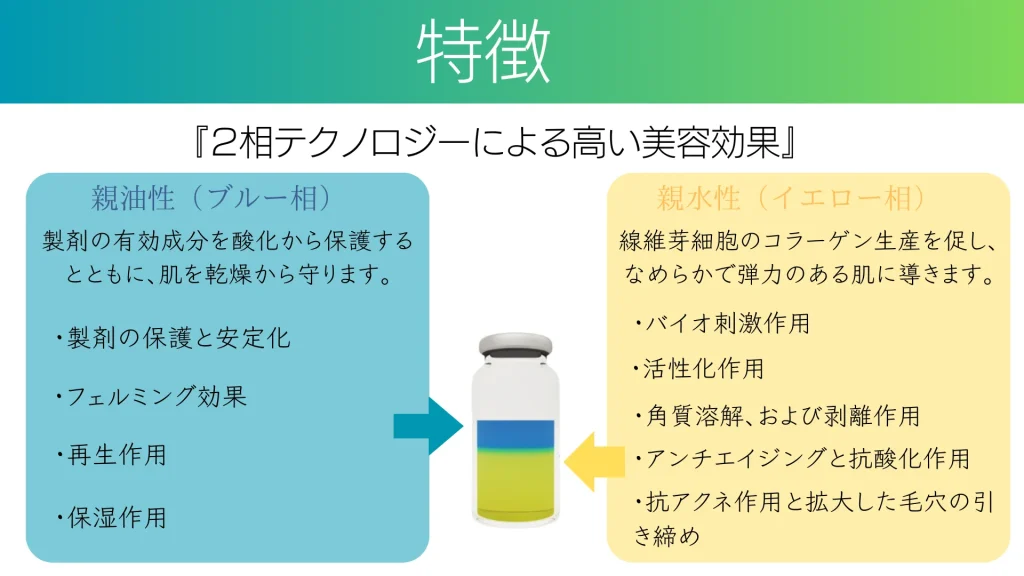 特徴

『2相テクノロジーによる高い美容効果』

親油性（ブルー相）

製剤の有効成分を酸化から保護するとともに、肌を乾燥から守ります。

・製剤の保護と安定化

・フェルミング効果

・再生作用

・保湿作用

親水性（イエロー相）

線維芽細胞のコラーゲン生産を促し、なめらかで弾力のある肌に導きます。

・バイオ刺激作用

・活性化作用

・角質溶解、および剥離作用

・アンチエイジングと抗酸化作用

・抗アクネ作用と拡大した毛穴の引き締め